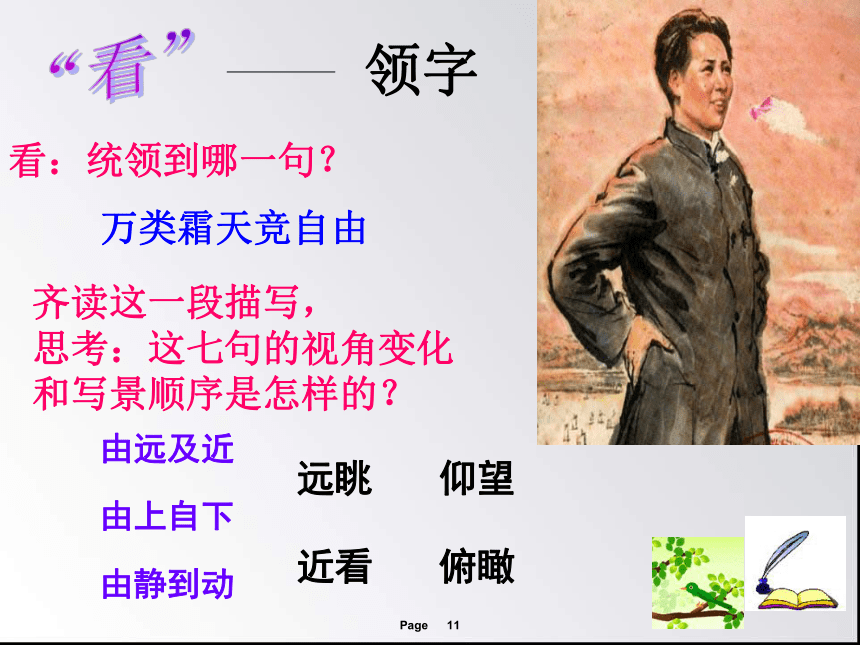 “看” —— 领字

看：统领到哪一句？

万类霜天竞自由

齐读这一段描写，
思考：这七句的视角变化和写景顺序是怎样的？

由远及近

由上自下

由静到动

远眺 仰望

近看 俯瞰

Page 11